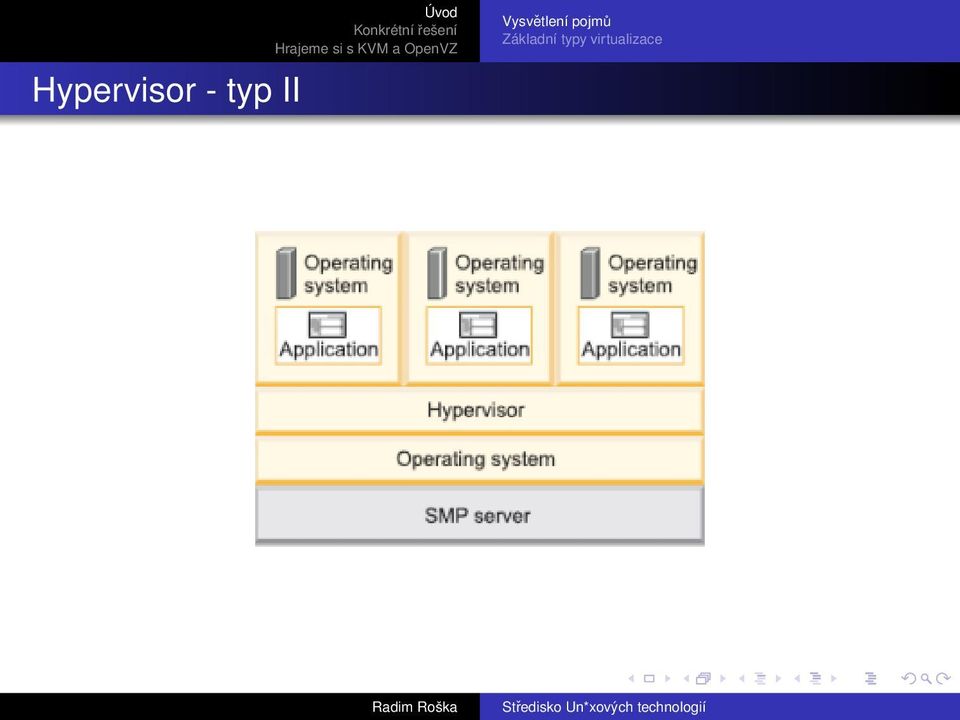 Úvod
Konkrétní řešení
Hrajeme si s KVM a OpenVZ

Vysvětlení pojmů
Základní typy virtualizace

Hypervisor - typ II

Operating system
Application

Operating system
Application

Operating system
Application

Hypervisor

Operating system

SMP server

Radim Roška

Středisko Un*xových technologií